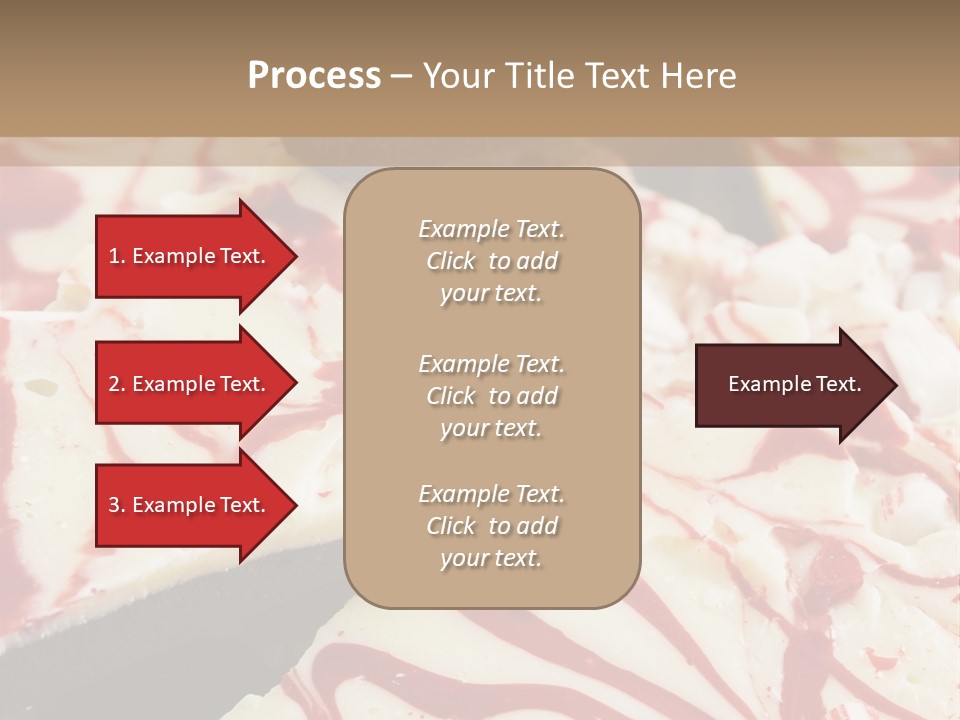 Process – Your Title Text Here

1. Example Text.

2. Example Text.

3. Example Text.

Example Text. Click to add your text.

Example Text. Click to add your text.

Example Text. Click to add your text.

Example Text.